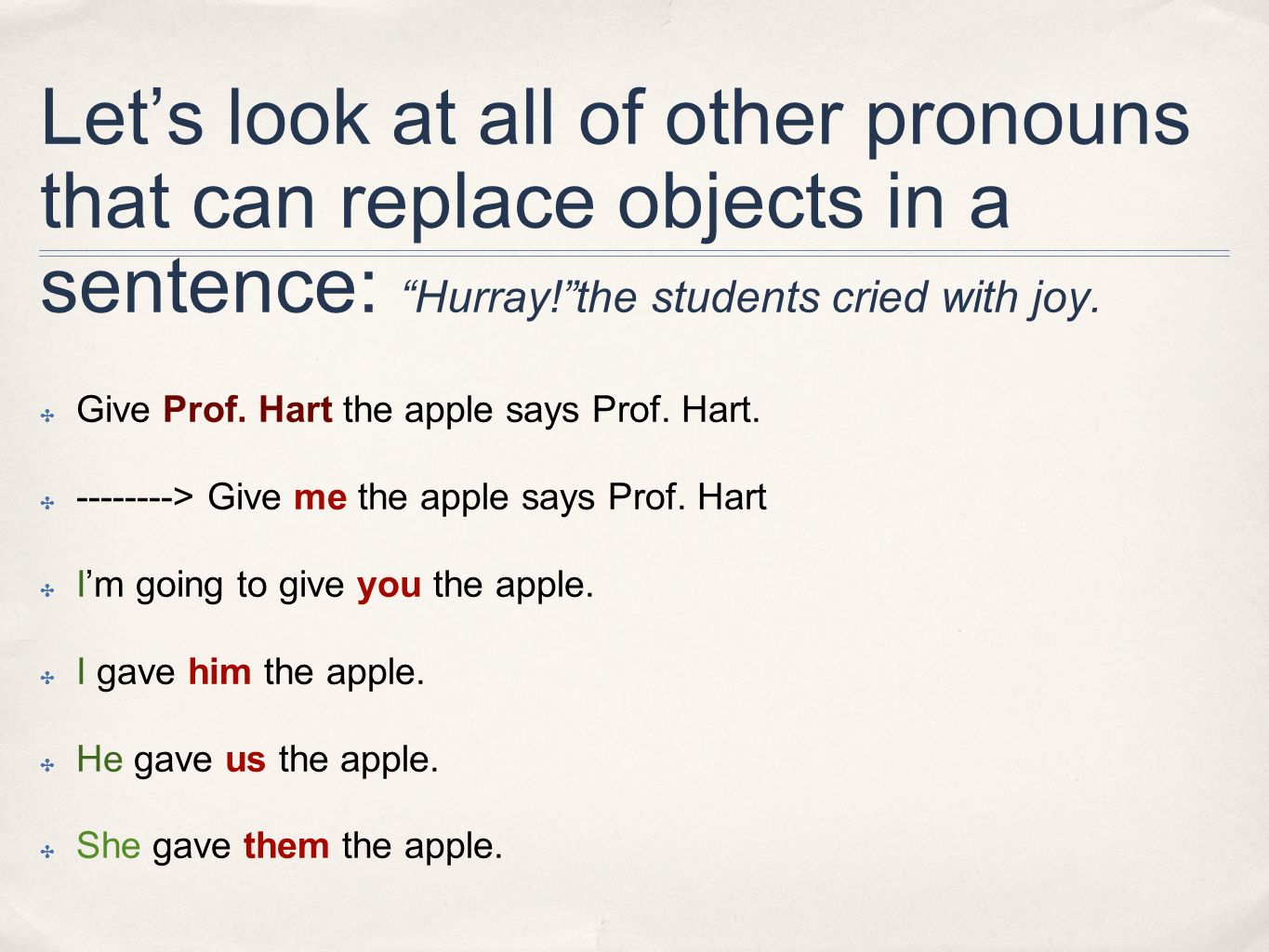 Let’s look at all of other pronouns that can replace objects in a sentence: “Hurray!”the students cried with joy.

Give Prof. Hart the apple says Prof. Hart.

--------> Give me the apple says Prof. Hart

I’m going to give you the apple.

I gave him the apple.

He gave us the apple.

She gave them the apple.